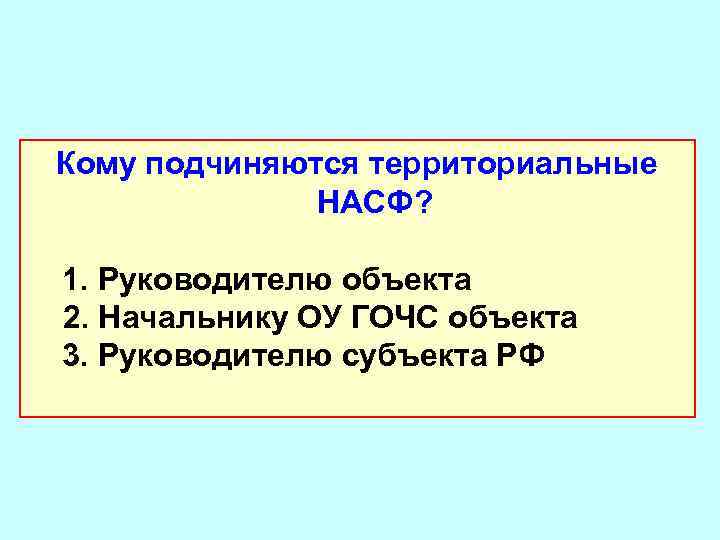 Кому подчиняются территориальные НАСФ?

1. Руководителю объекта
2. Начальнику ОУ ГОЧС объекта
3. Руководителю субъекта РФ